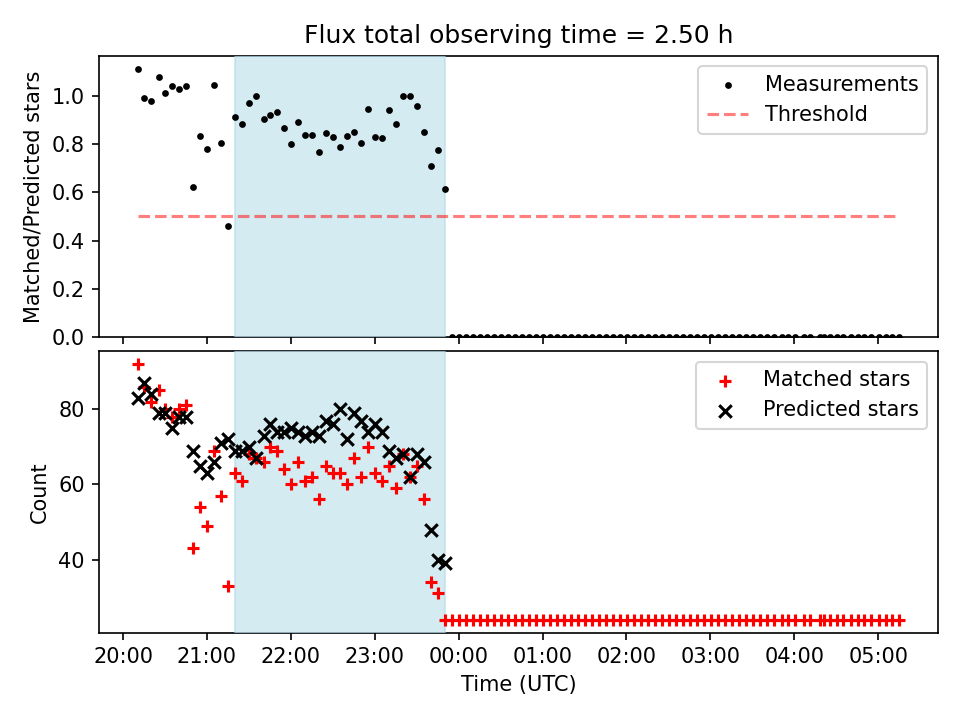 Flux total observing time = 2.50 h

Matched/Predicted stars

1.0
0.8
0.6
0.4
0.2
0.0

Measurements
Threshold

Count

80
60
40

Matched stars
Predicted stars

20:00 21:00 22:00 23:00 00:00 01:00 02:00 03:00 04:00 05:00

Time (UTC)